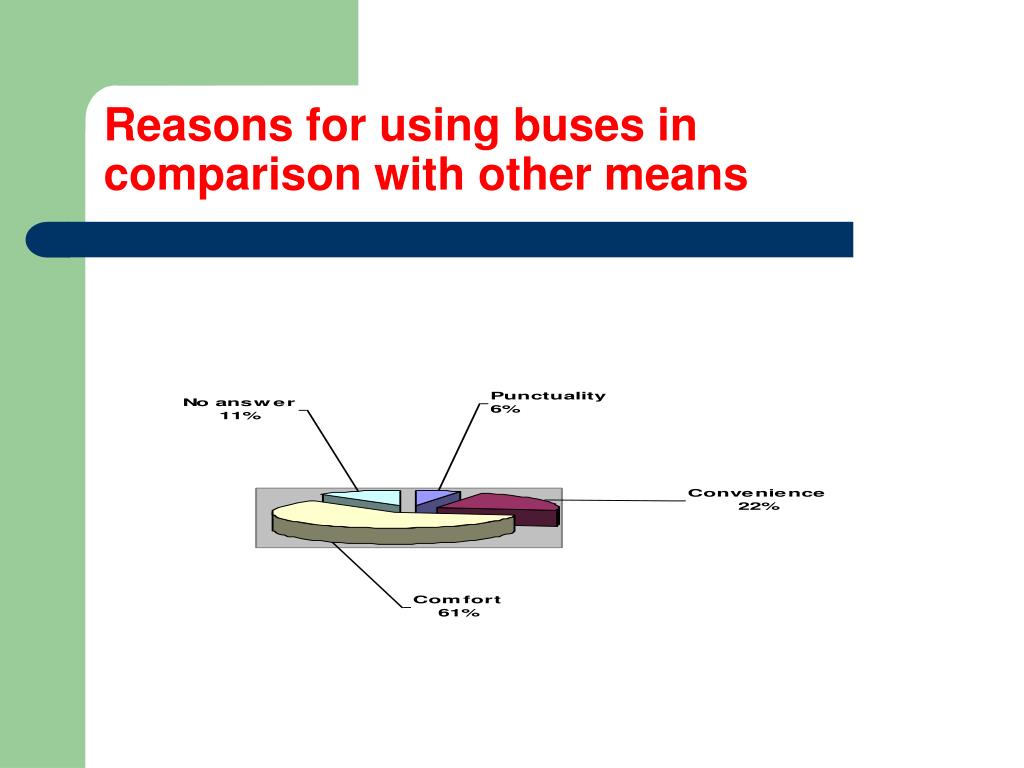 Reasons for using buses in comparison with other means

No answer
11%

Punctuality
6%

Convenience
22%

Comfort
61%